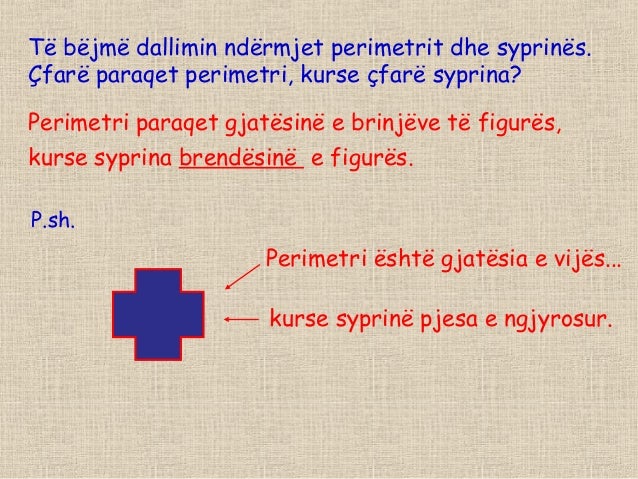 Të bëjmë dallimin ndërmjet perimetrit dhe syprinës. Çfarë paraqet perimetri, kurse çfarë syprina?

Perimetri paraqet gjatësinë e brinjëve të figurës, kurse syprina brendësinë e figurës.

P.sh.

Perimetri është gjatësia e vijës...

kurse syprinë pjesa e ngjyrosur.